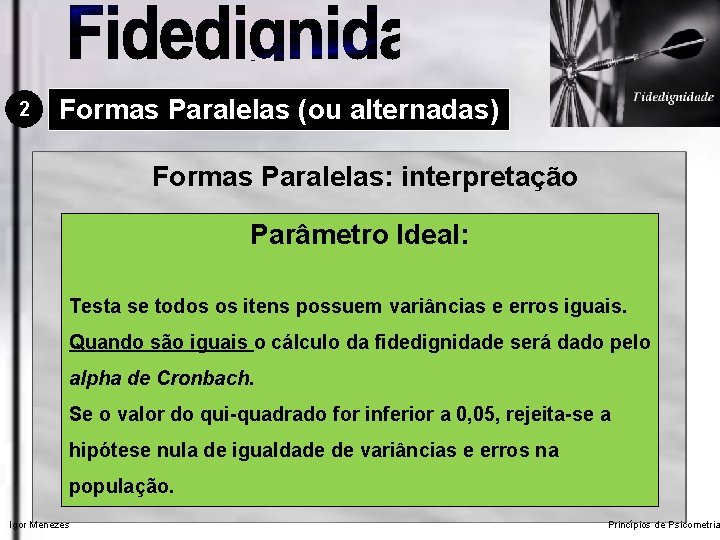 Fidedignida

Fidedignidade

2

Formas Paralelas (ou alternadas)

Formas Paralelas: interpretação

Parâmetro Ideal:

Testa se todos os itens possuem variâncias e erros iguais. Quando são iguais o cálculo da fidedignidade será dado pelo alpha de Cronbach.

Se o valor do qui-quadrado for inferior a 0,05, rejeita-se a hipótese nula de igualdade de variâncias e erros na população.

Igor Menezes

Princípios de Psicometria